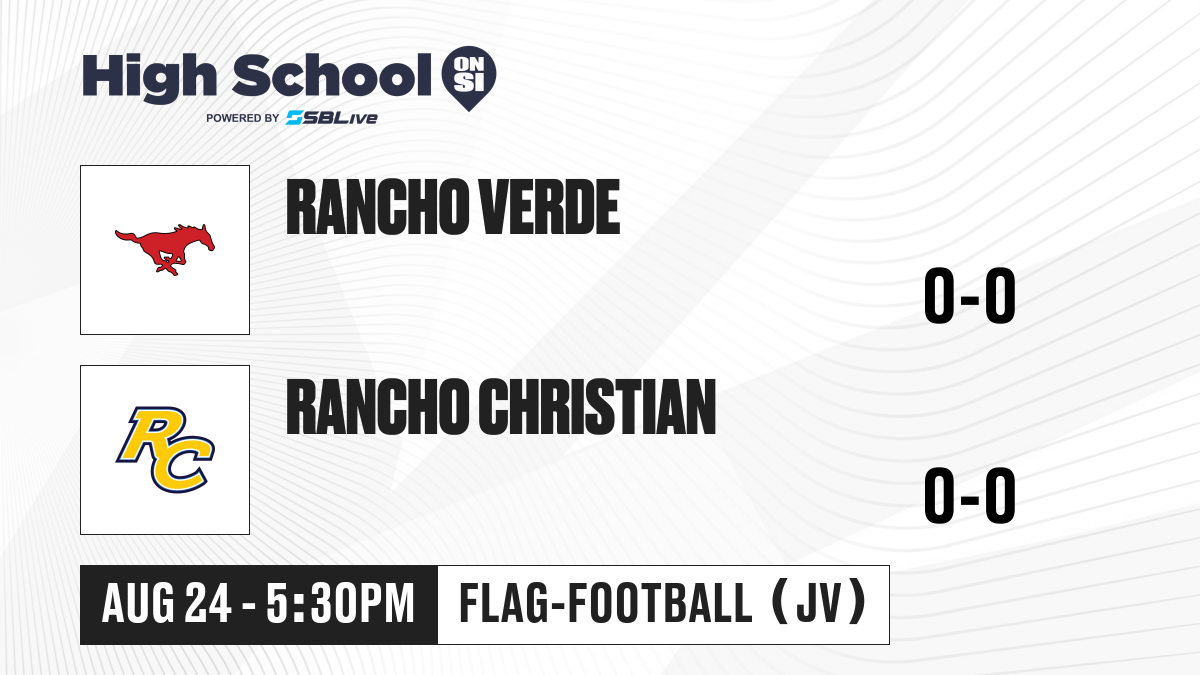 High School ON SI
POWERED BY SBLive

RANCHO VERDE

0-0

RC

RANCHO CHRISTIAN

0-0

AUG 24 - 5:30PM

FLAG-FOOTBALL (JV)